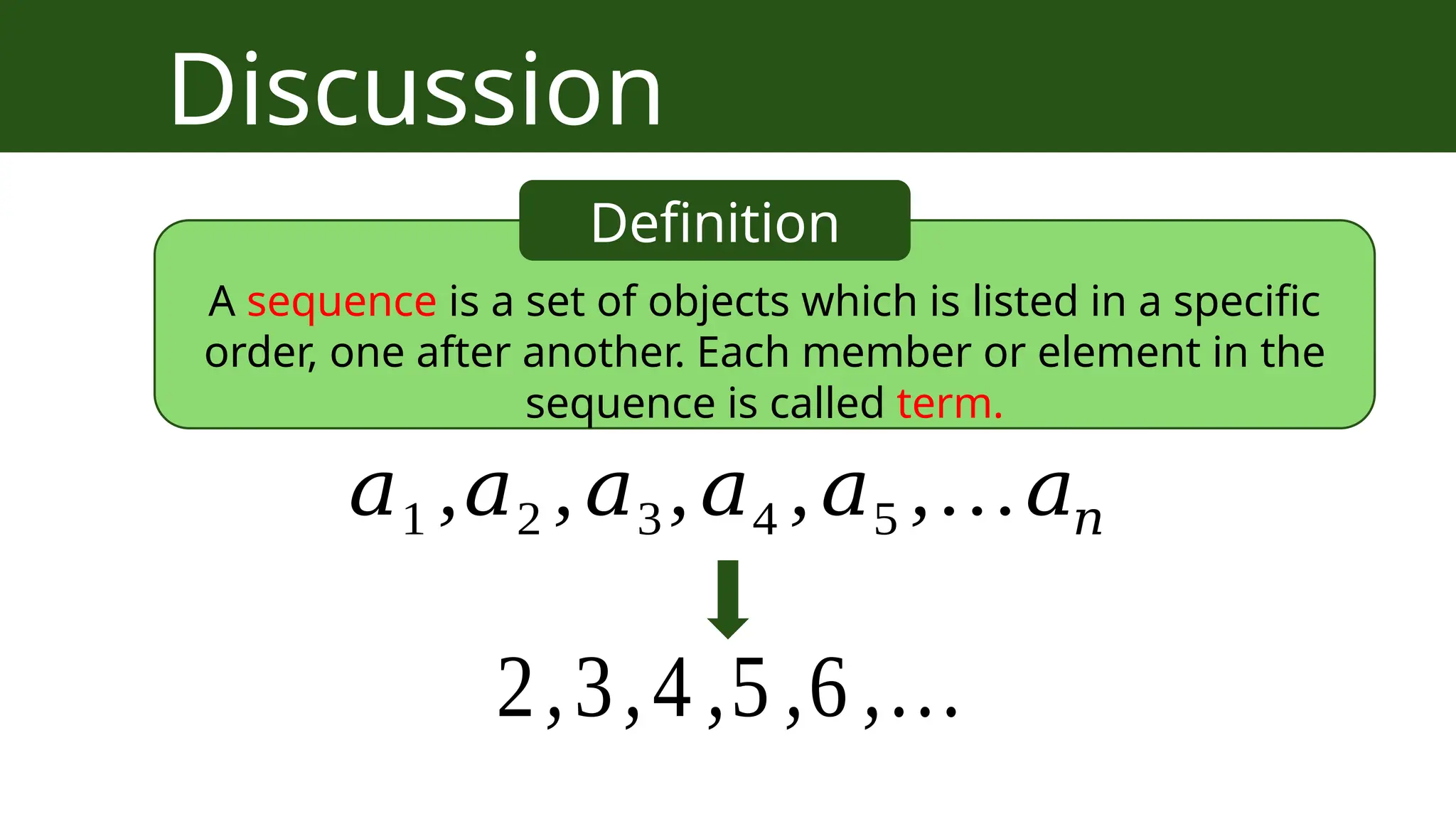 Discussion

Definition

A sequence is a set of objects which is listed in a specific order, one after another. Each member or element in the sequence is called term.

$a_1, a_2, a_3, a_4, a_5, \ldots a_n$

$2, 3, 4, 5, 6, \ldots$